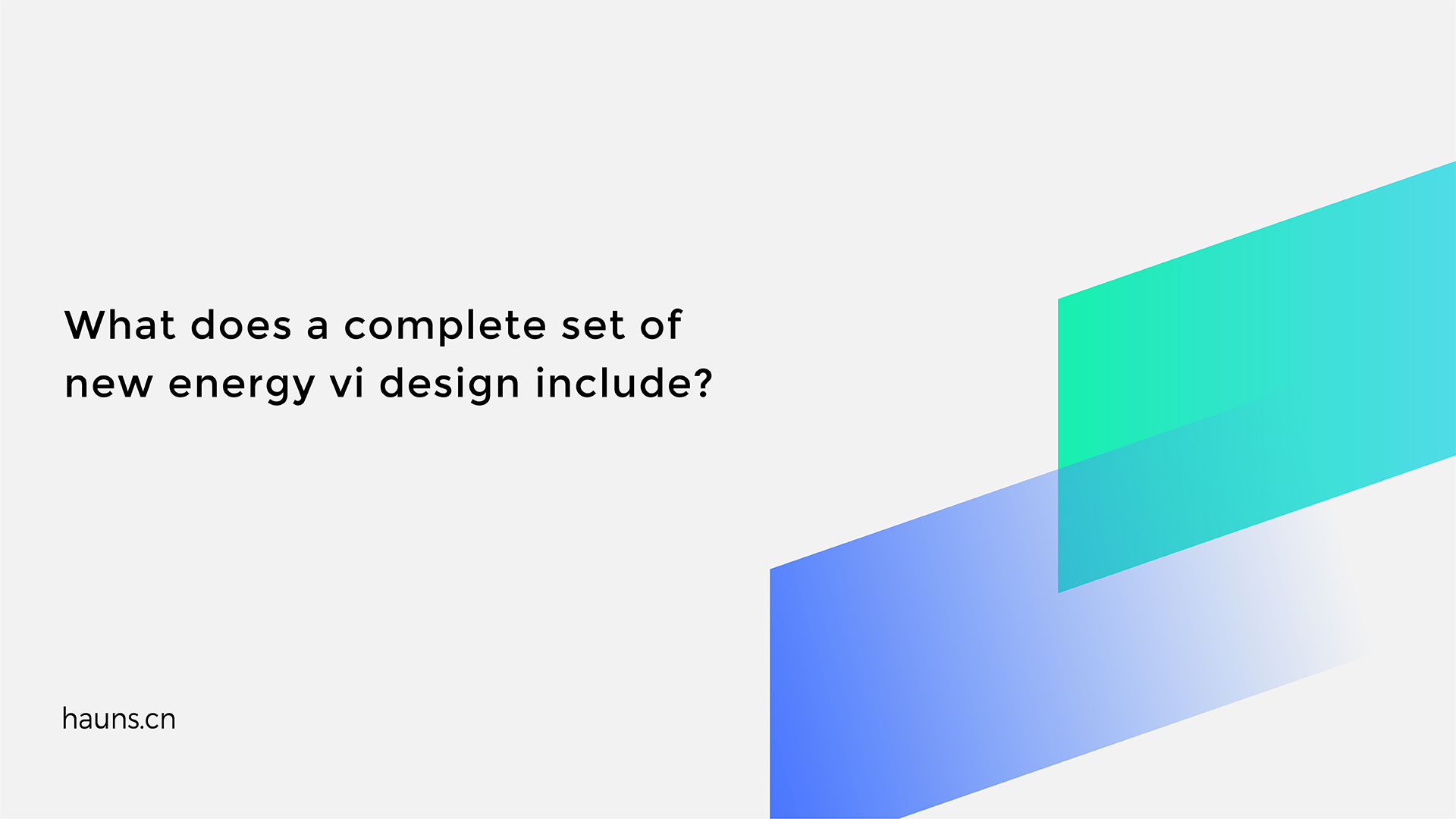 What does a complete set of new energy vi design include?

hauns.cn